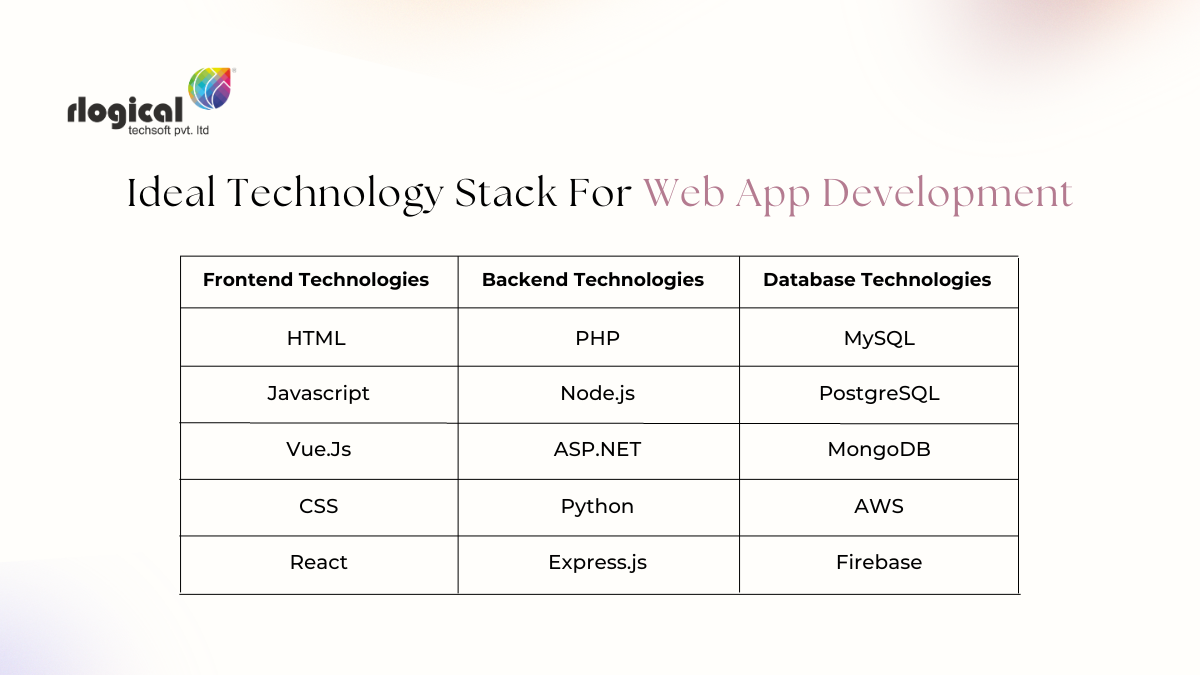 rlogical
techsoft pvt. ltd

Ideal Technology Stack For Web App Development

| Frontend Technologies | Backend Technologies | Database Technologies |
|---|---|---|
| HTML | PHP | MySQL |
| Javascript | Node.js | PostgreSQL |
| Vue.Js | ASP.NET | MongoDB |
| CSS | Python | AWS |
| React | Express.js | Firebase |